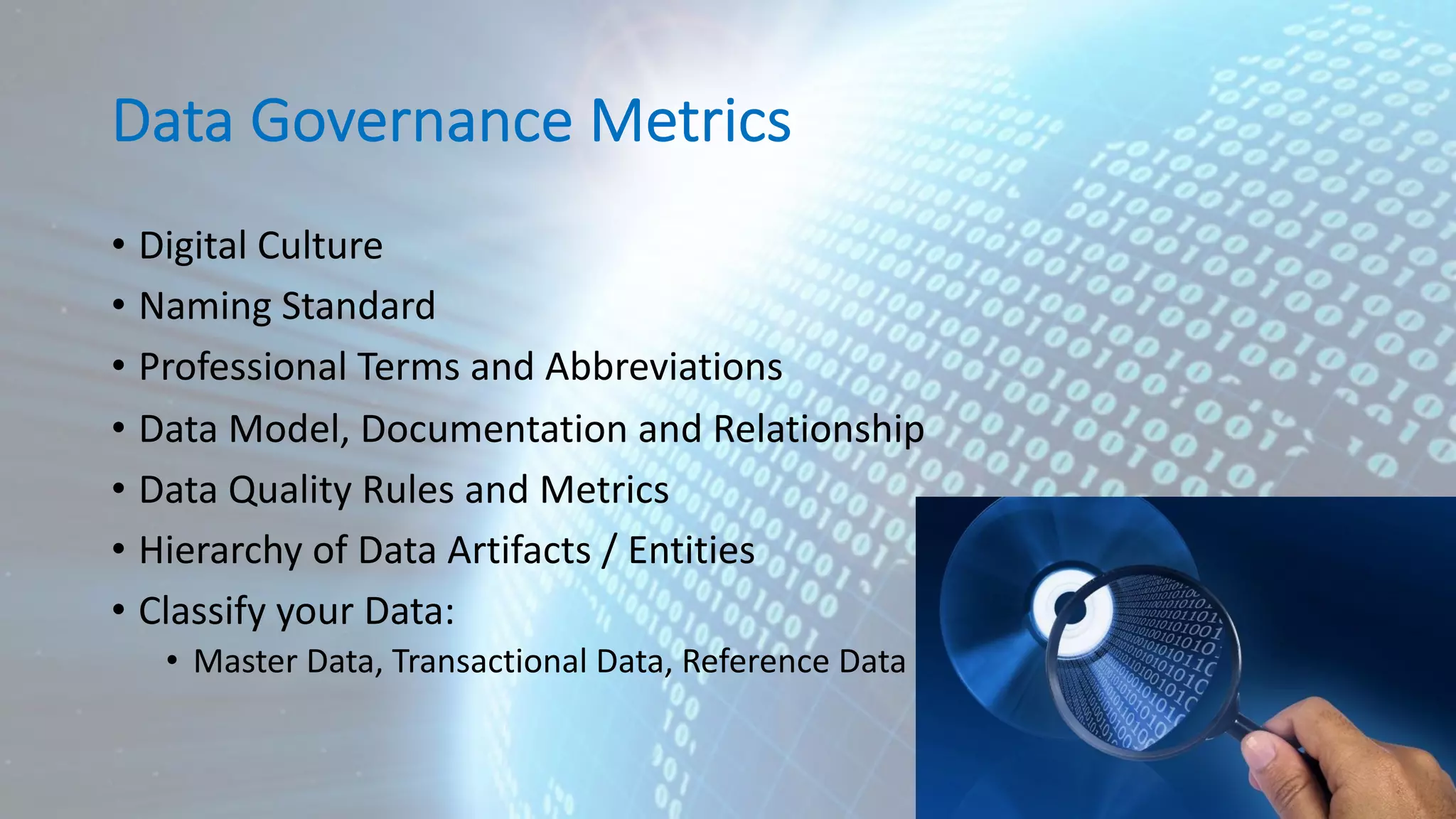 Data Governance Metrics

• Digital Culture
• Naming Standard
• Professional Terms and Abbreviations
• Data Model, Documentation and Relationship
• Data Quality Rules and Metrics
• Hierarchy of Data Artifacts / Entities
• Classify your Data:
  • Master Data, Transactional Data, Reference Data